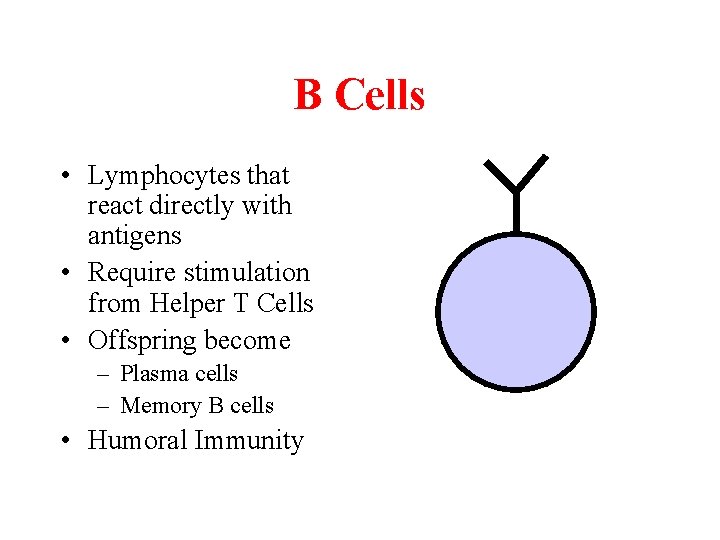 B Cells

• Lymphocytes that react directly with antigens
• Require stimulation from Helper T Cells
• Offspring become
– Plasma cells
– Memory B cells
• Humoral Immunity